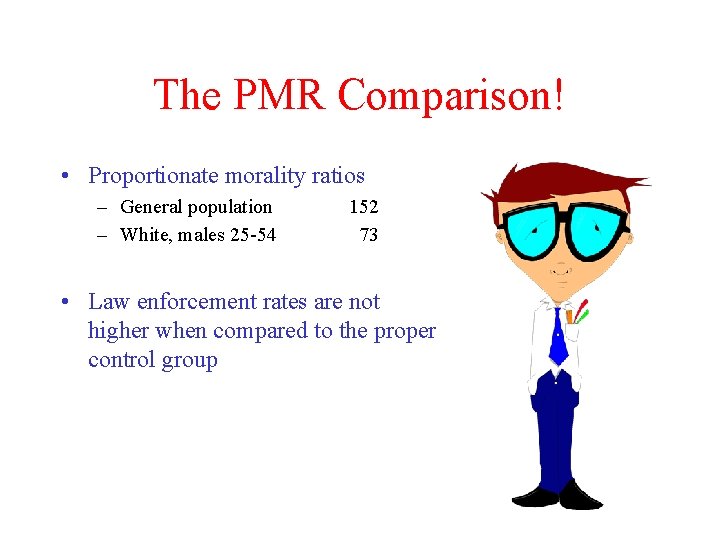 The PMR Comparison!

• Proportionate morality ratios
– General population 152
– White, males 25-54 73

• Law enforcement rates are not higher when compared to the proper control group